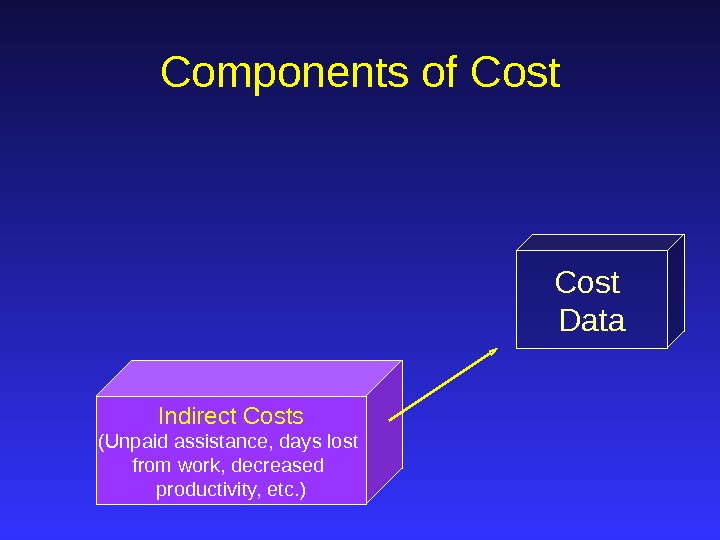 Components of Cost

Cost Data

Indirect Costs
(Unpaid assistance, days lost from work, decreased productivity, etc.)